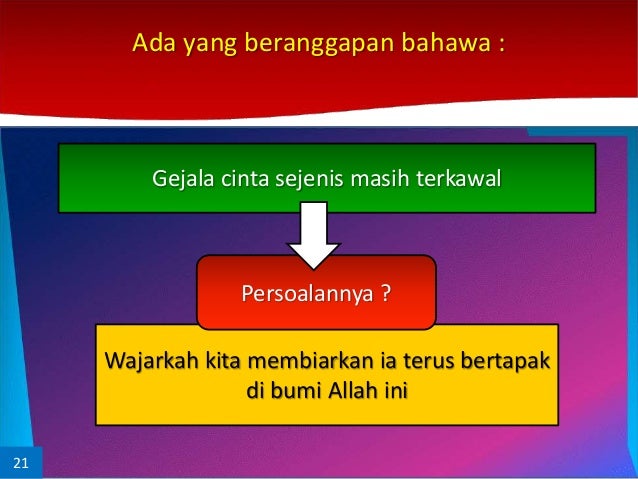 Ada yang beranggapan bahawa :

Gejala cinta sejenis masih terkawal

Persoalannya ?

Wajarkah kita membiarkan ia terus bertapak di bumi Allah ini

21